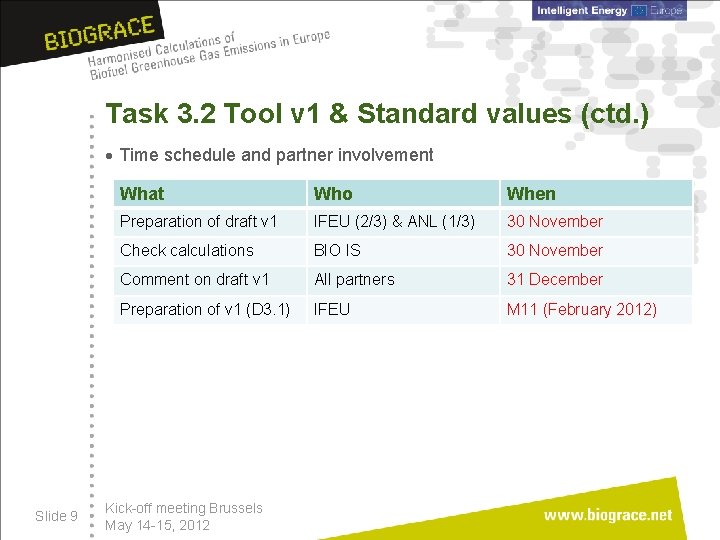 BIOGRACE
Harmonised Calculations of Biofuel Greenhouse Gas Emissions in Europe

Intelligent Energy Europe

Task 3.2 Tool v1 & Standard values (ctd.)

• Time schedule and partner involvement

| What | Who | When |
|---|---|---|
| Preparation of draft v1 | IFEU (2/3) & ANL (1/3) | 30 November |
| Check calculations | BIO IS | 30 November |
| Comment on draft v1 | All partners | 31 December |
| Preparation of v1 (D3.1) | IFEU | M11 (February 2012) |

Slide 9

Kick-off meeting Brussels
May 14-15, 2012

www.biograce.net